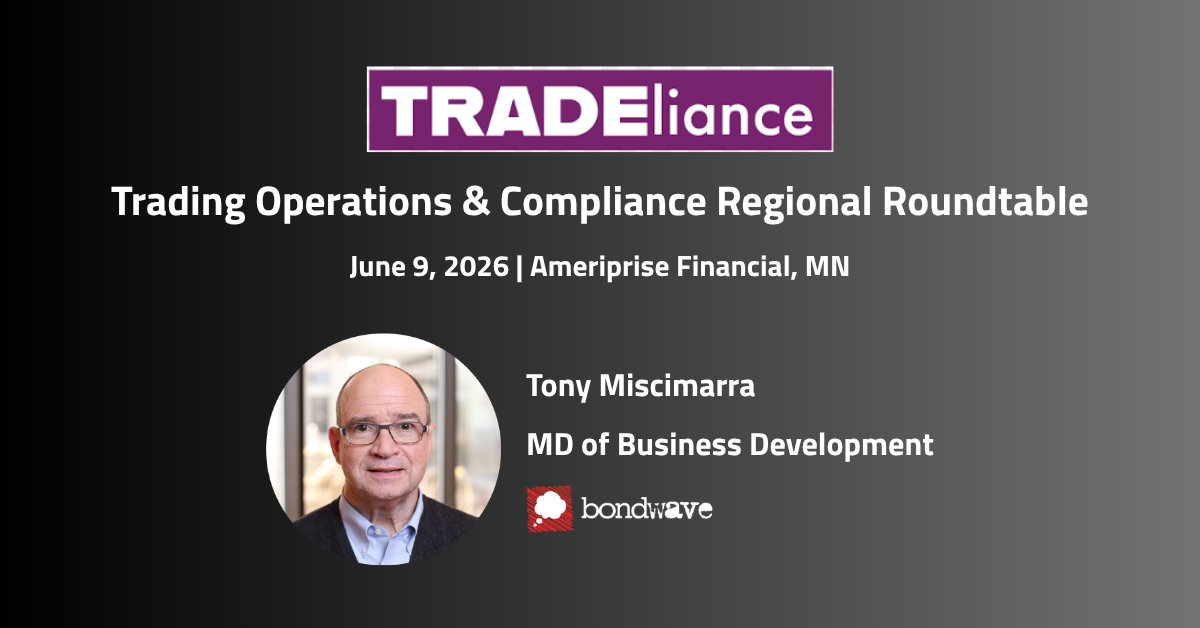 TRADEliance

Trading Operations & Compliance Regional Roundtable

June 9, 2026 | Ameriprise Financial, MN

Tony Miscimarra

MD of Business Development

bondwave